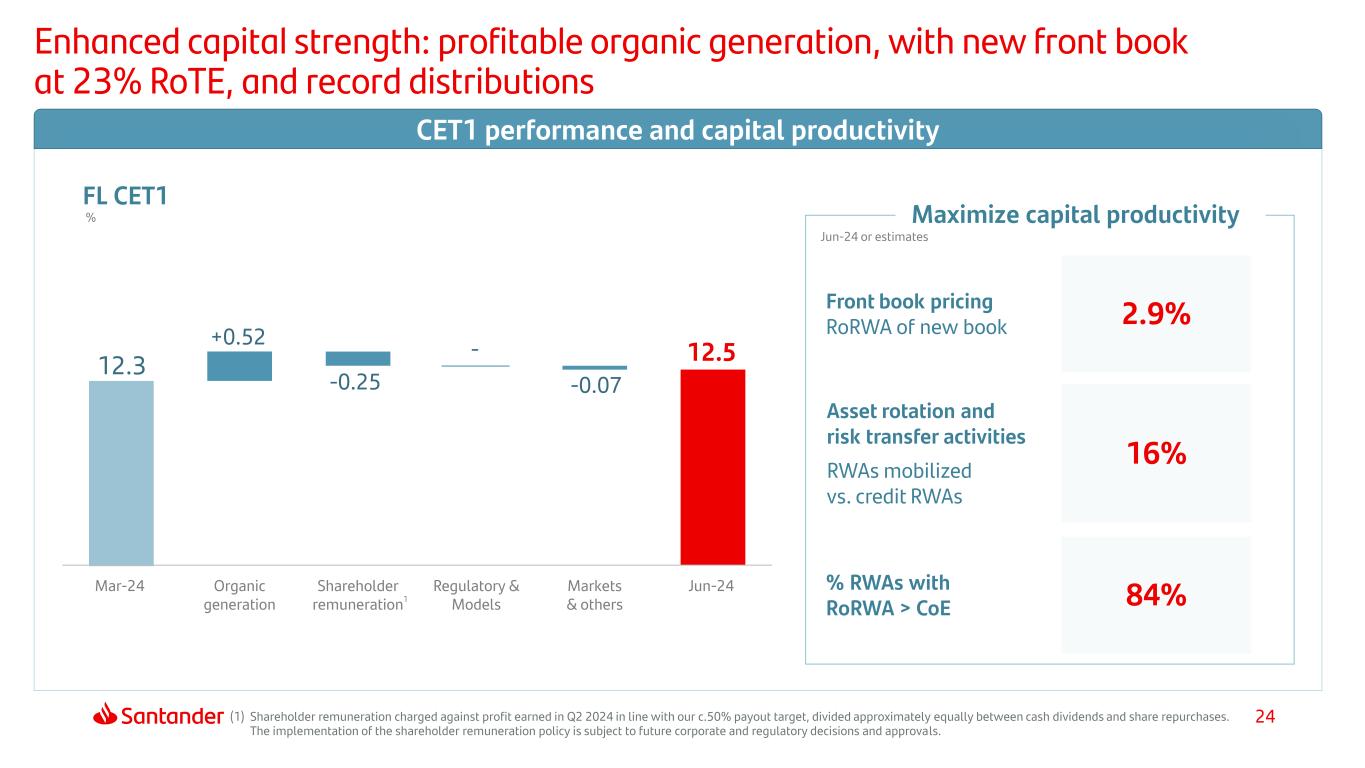 Enhanced capital strength: profitable organic generation, with new front book at 23% RoTE, and record distributions

CET1 performance and capital productivity

FL CET1
%

12.3
+0.52
-0.25
-
-0.07
12.5

Mar-24
Organic generation
Shareholder remuneration$^1$
Regulatory & Models
Markets & others
Jun-24

Maximize capital productivity
Jun-24 or estimates

Front book pricing
RoRWA of new book
2.9%

Asset rotation and risk transfer activities
RWAs mobilized vs. credit RWAs
16%

% RWAs with RoRWA > CoE
84%

Santander

(1) Shareholder remuneration charged against profit earned in Q2 2024 in line with our c.50% payout target, divided approximately equally between cash dividends and share repurchases. The implementation of the shareholder remuneration policy is subject to future corporate and regulatory decisions and approvals.

24